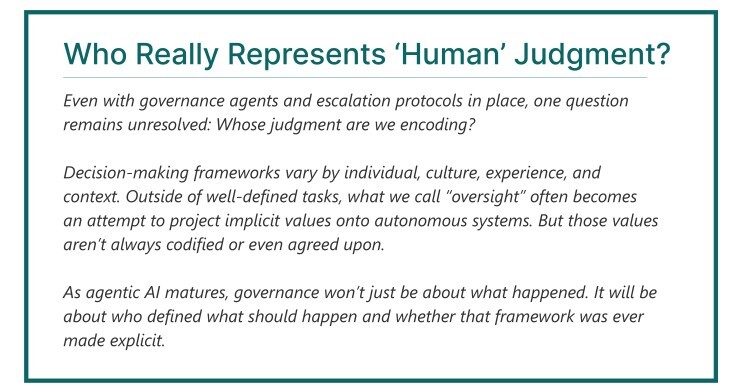 Who Really Represents ‘Human’ Judgment?

Even with governance agents and escalation protocols in place, one question remains unresolved: Whose judgment are we encoding?

Decision-making frameworks vary by individual, culture, experience, and context. Outside of well-defined tasks, what we call “oversight” often becomes an attempt to project implicit values onto autonomous systems. But those values aren’t always codified or even agreed upon.

As agentic AI matures, governance won’t just be about what happened. It will be about who defined what should happen and whether that framework was ever made explicit.